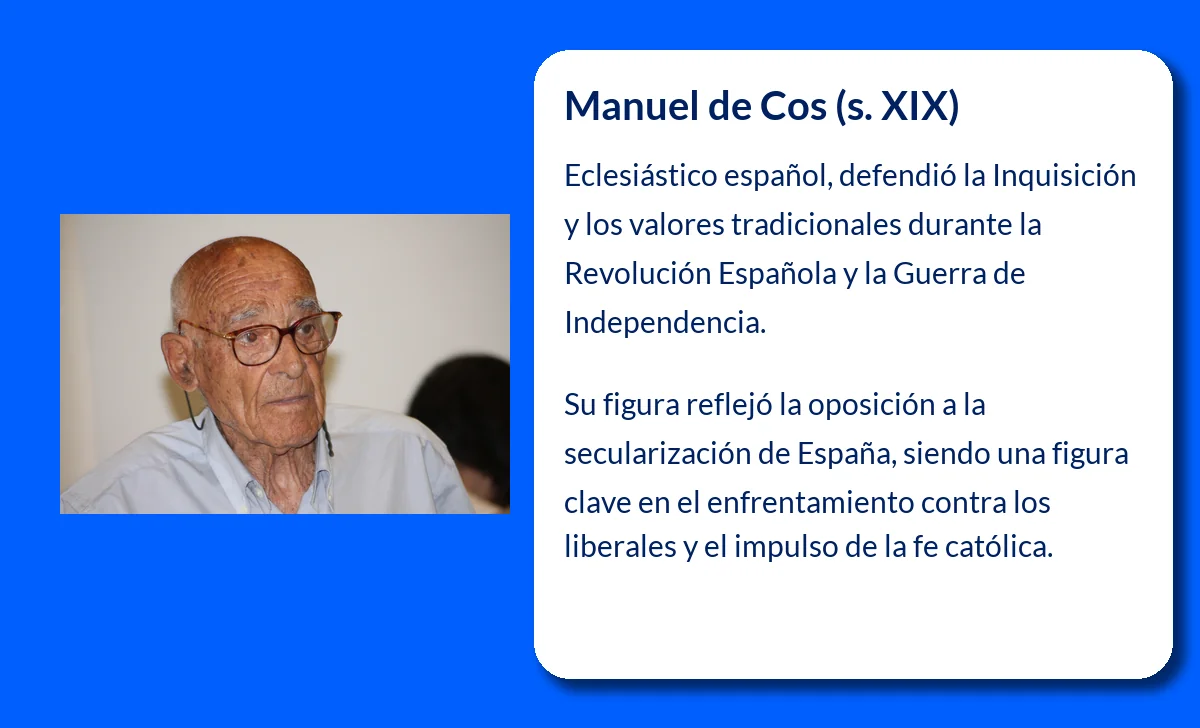 Manuel de Cos (s. XIX)

Eclesiástico español, defendió la Inquisición y los valores tradicionales durante la Revolución Española y la Guerra de Independencia.

Su figura reflejó la oposición a la secularización de España, siendo una figura clave en el enfrentamiento contra los liberales y el impulso de la fe católica.